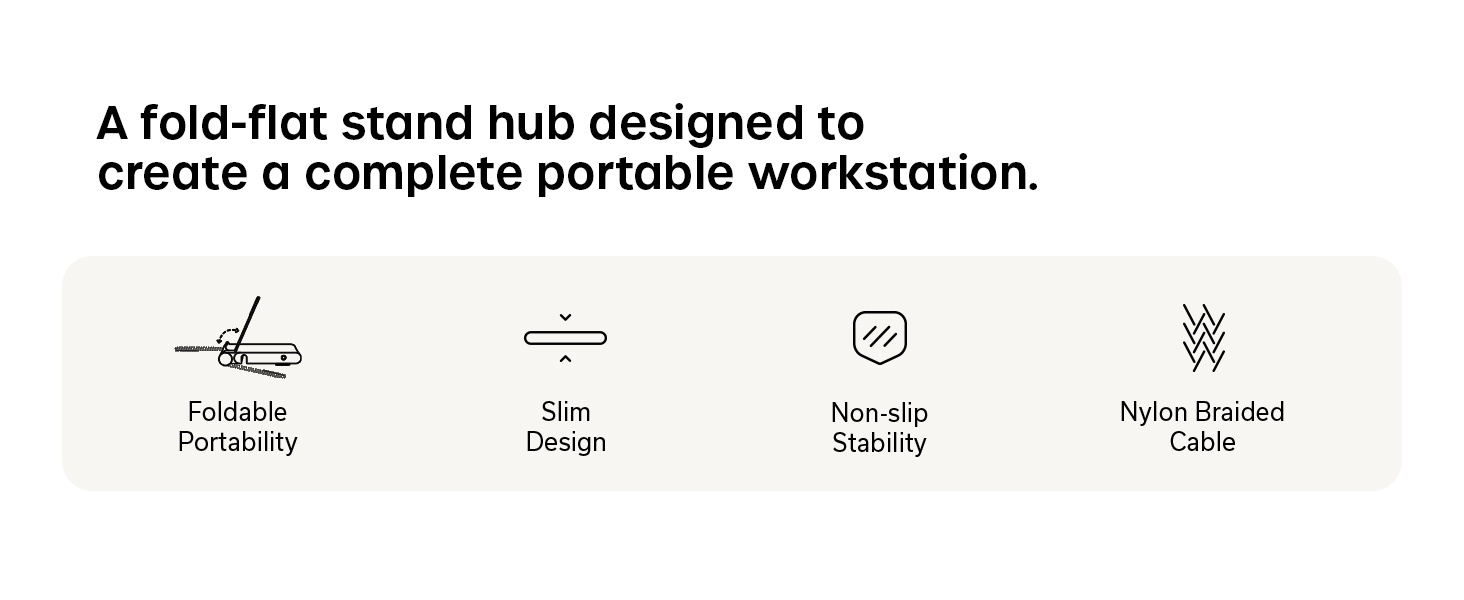 A fold-flat stand hub designed to create a complete portable workstation.

Foldable
Portability

Slim
Design

Non-slip
Stability

Nylon Braided
Cable